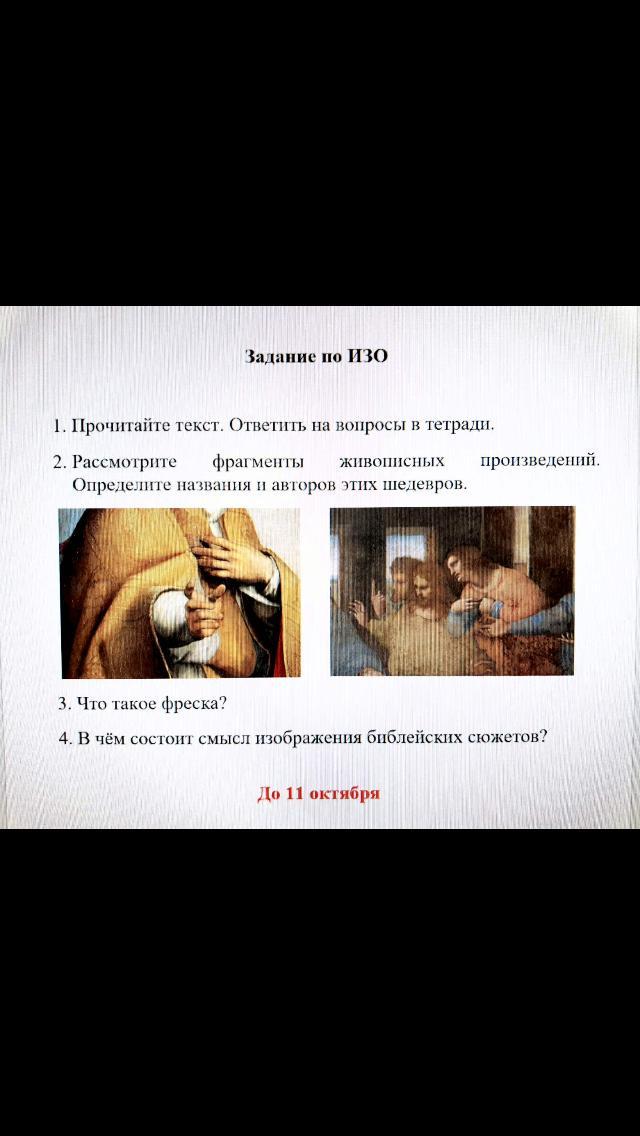 Задание по ИЗО

1. Прочитайте текст. Ответить на вопросы в тетради.

2. Рассмотрите фрагменты живописных произведений. Определите названия и авторов этих шедевров.

3. Что такое фреска?

4. В чём состоит смысл изображения библейских сюжетов?

До 11 октября